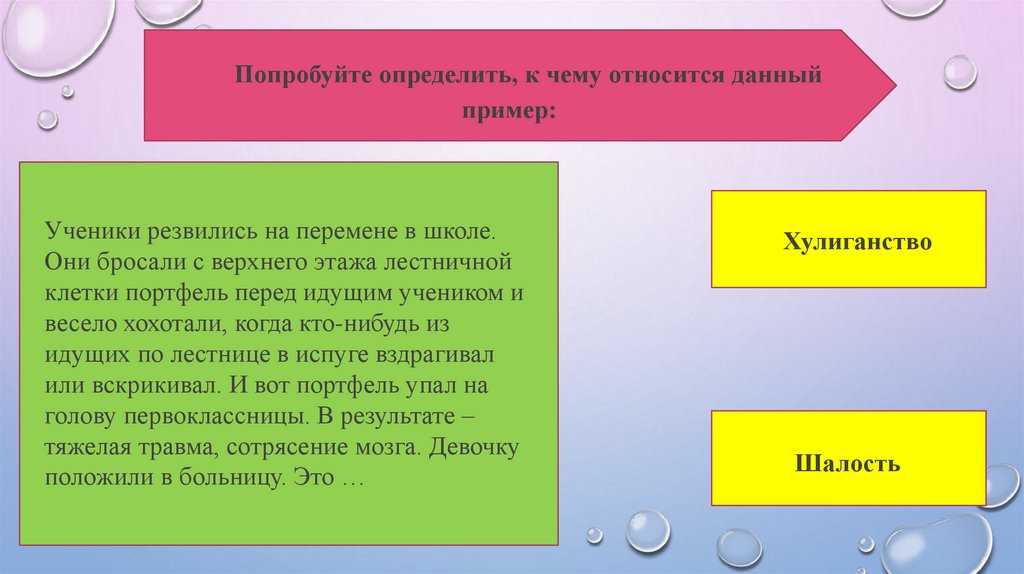 Попробуйте определить, к чему относится данный пример:

Ученики резвились на перемене в школе. Они бросали с верхнего этажа лестничной клетки портфель перед идущим учеником и весело хохотали, когда кто-нибудь из идущих по лестнице в испуге вздрагивал или вскрикивал. И вот портфель упал на голову первоклассницы. В результате – тяжелая травма, сотрясение мозга. Девочку положили в больницу. Это …

Хулиганство

Шалость